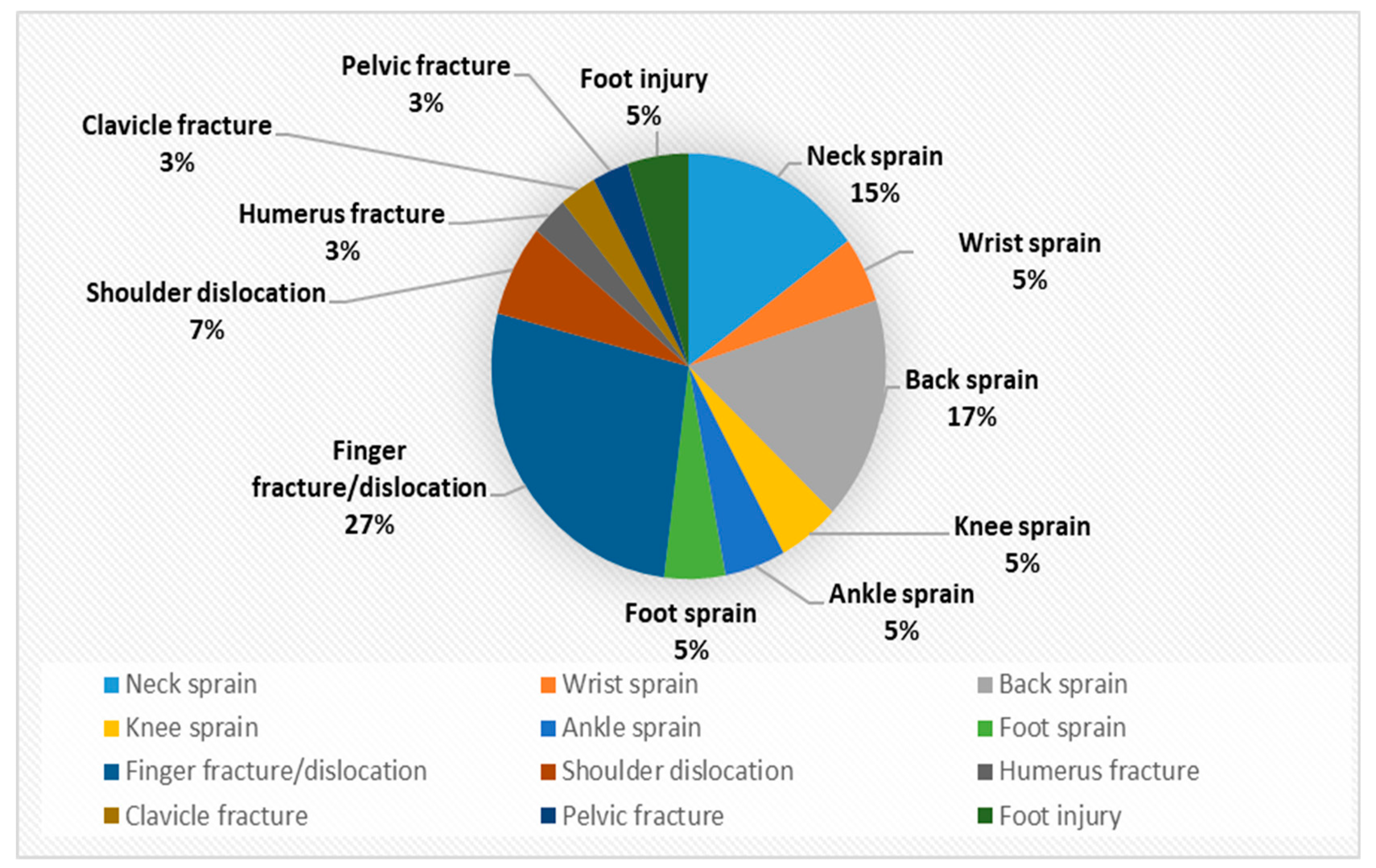 Pelvic fracture
3%

Foot injury
5%

Clavicle fracture
3%

Neck sprain
15%

Humerus fracture
3%

Wrist sprain
5%

Shoulder dislocation
7%

Back sprain
17%

Finger fracture/dislocation
27%

Knee sprain
5%

Ankle sprain
5%

Foot sprain
5%

Neck sprain
Wrist sprain
Back sprain
Knee sprain
Ankle sprain
Foot sprain
Finger fracture/dislocation
Shoulder dislocation
Humerus fracture
Clavicle fracture
Pelvic fracture
Foot injury